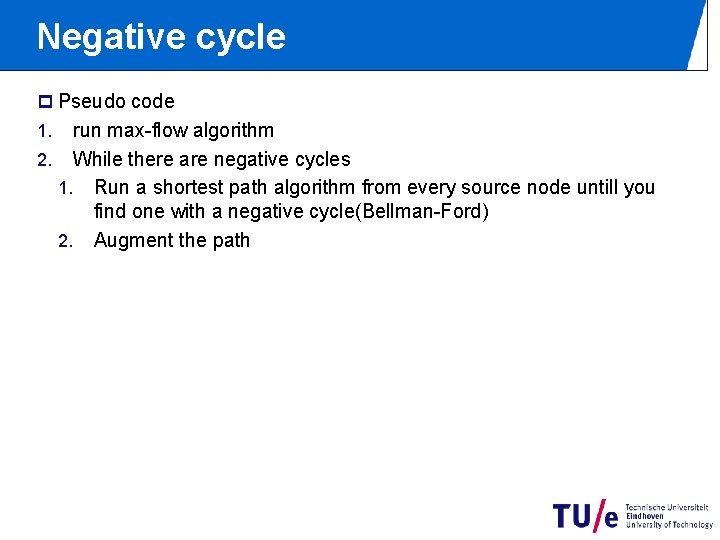 Negative cycle

Pseudo code

1. run max-flow algorithm
2. While there are negative cycles
   1. Run a shortest path algorithm from every source node untill you find one with a negative cycle(Bellman-Ford)
   2. Augment the path

TU/e Technische Universiteit Eindhoven University of Technology